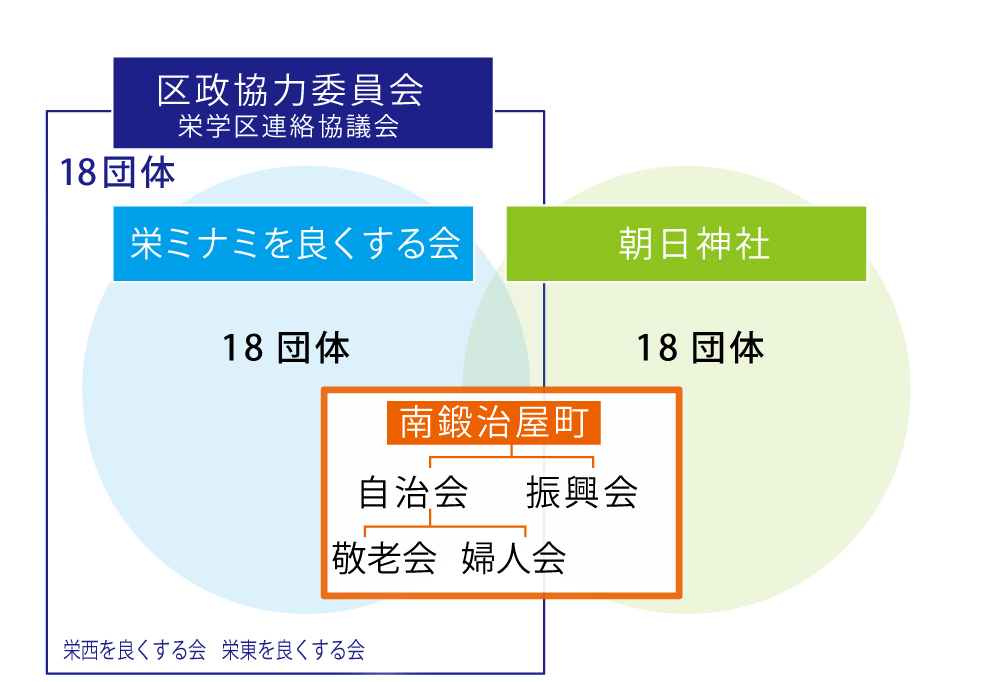 区政協力委員会
栄学区連絡協議会

18団体

栄ミナミを良くする会

朝日神社

18 団体

18 団体

南鍛治屋町

自治会

振興会

敬老会

婦人会

栄西を良くする会　栄東を良くする会